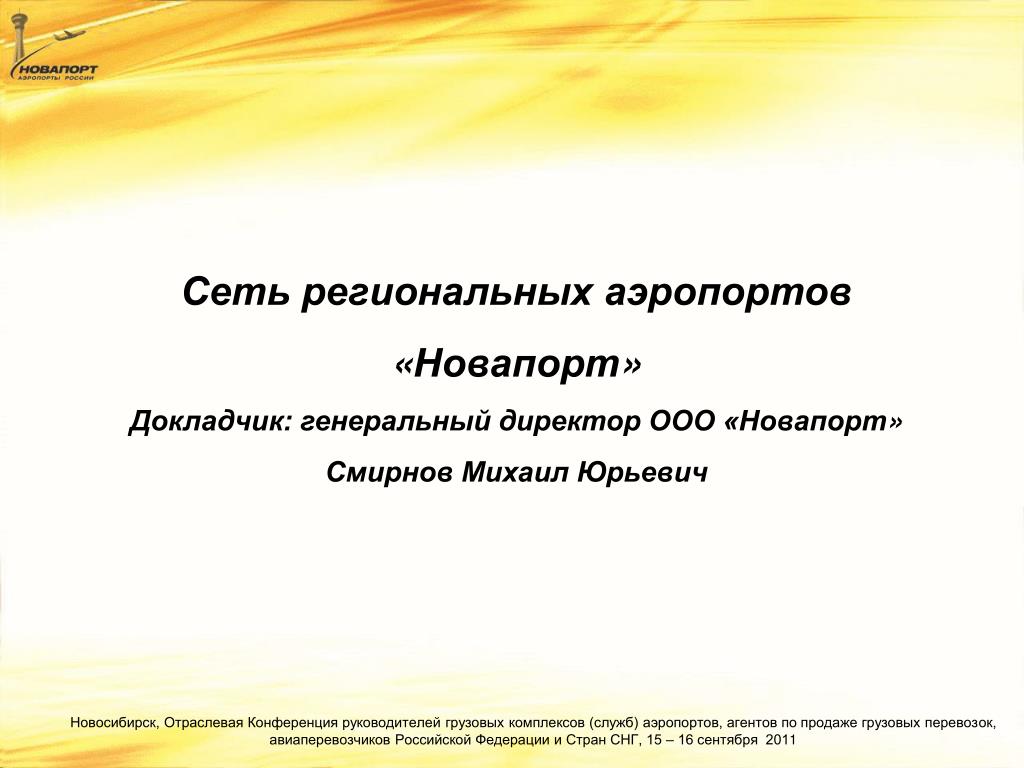 НОВАПОРТ
АЭРОПОРТЫ РОССИИ

Сеть региональных аэропортов

«Новапорт»

Докладчик: генеральный директор ООО «Новапорт»

Смирнов Михаил Юрьевич

Новосибирск, Отраслевая Конференция руководителей грузовых комплексов (служб) аэропортов, агентов по продаже грузовых перевозок, авиаперевозчиков Российской Федерации и Стран СНГ, 15 – 16 сентября 2011